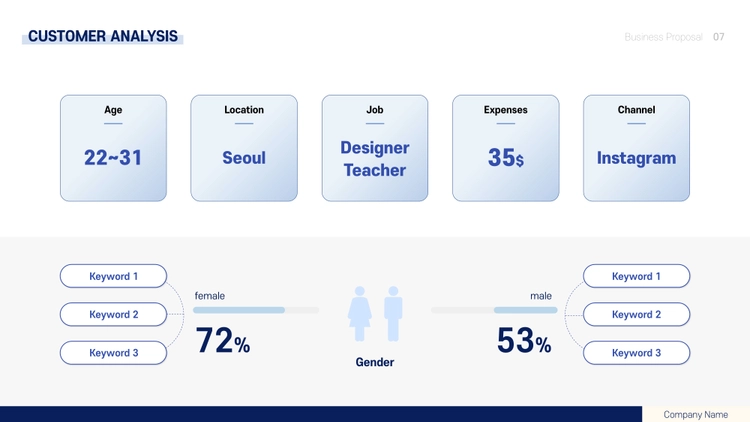 CUSTOMER ANALYSIS

Business Proposal 07

Age
22~31

Location
Seoul

Job
Designer
Teacher

Expenses
35$

Channel
Instagram

Keyword 1
Keyword 2
Keyword 3

female
72%

Gender

male
53%

Keyword 1
Keyword 2
Keyword 3

Company Name